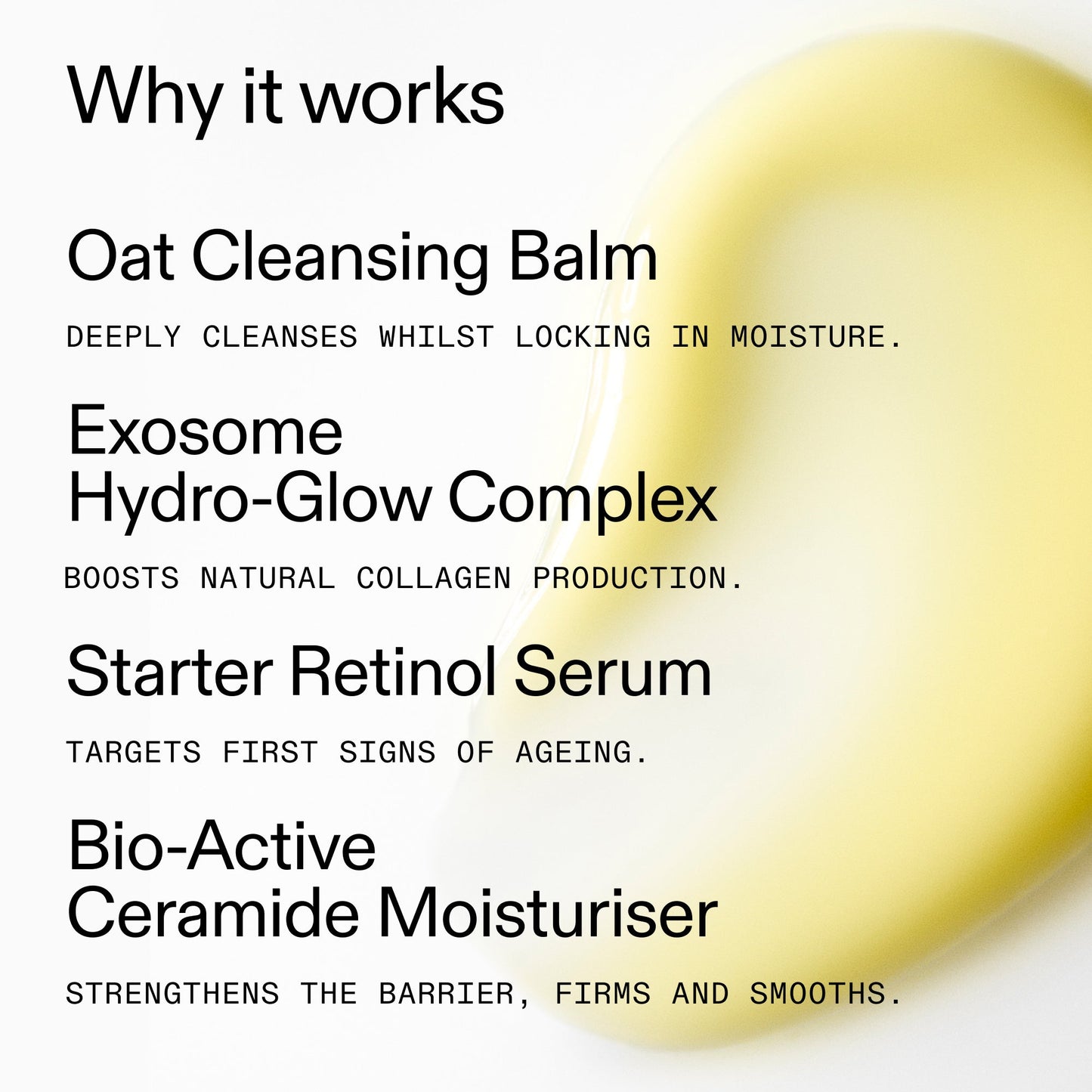 Why it works

Oat Cleansing Balm

DEEPLY CLEANSES WHILST LOCKING IN MOISTURE.

Exosome
Hydro-Glow Complex

BOOSTS NATURAL COLLAGEN PRODUCTION.

Starter Retinol Serum

TARGETS FIRST SIGNS OF AGEING.

Bio-Active
Ceramide Moisturiser

STRENGTHENS THE BARRIER, FIRMS AND SMOOTHS.